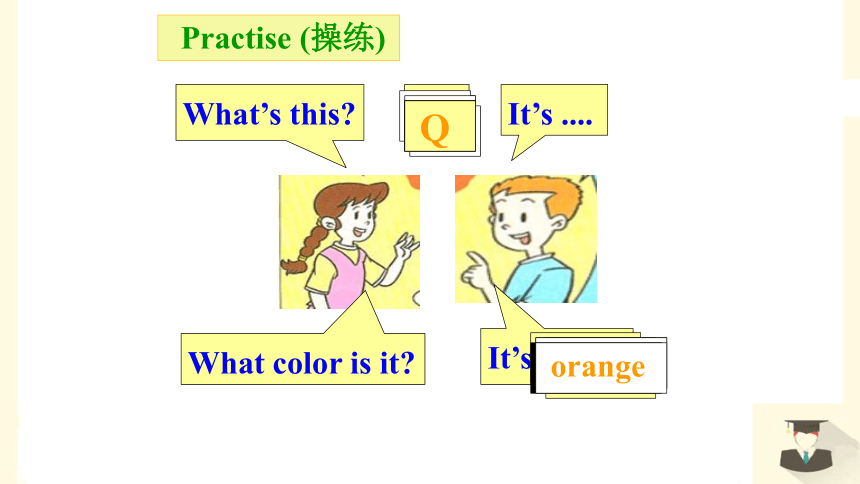 Practise (操练)

What's this?

Q

It's ....

What color is it?

It's

orange